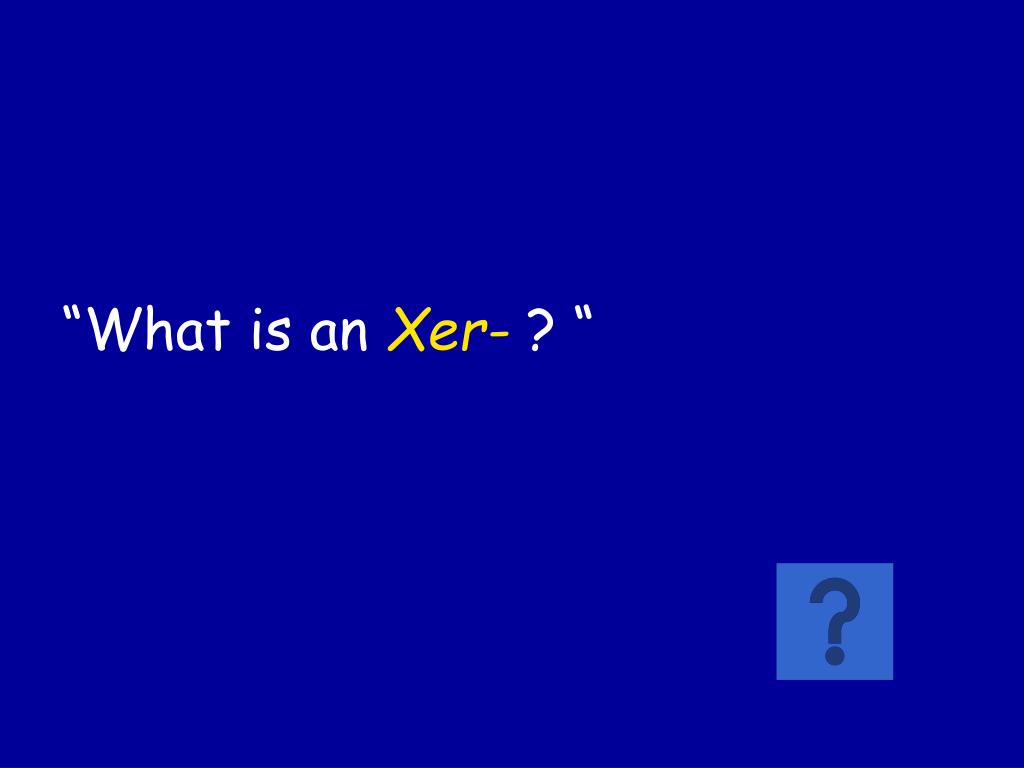 “What is an Xer- ? “

?